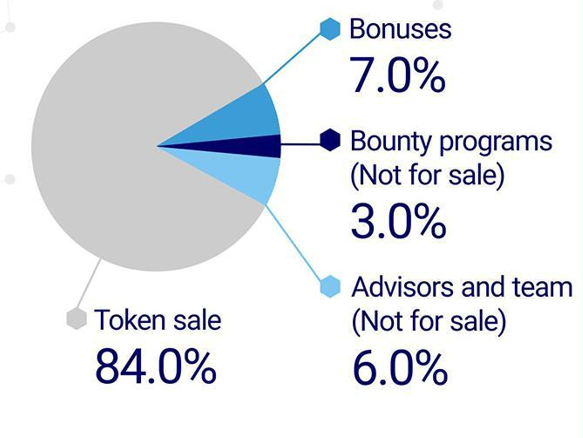 Bonuses
7.0%

Bounty programs
(Not for sale)
3.0%

Advisors and team
(Not for sale)
6.0%

Token sale
84.0%